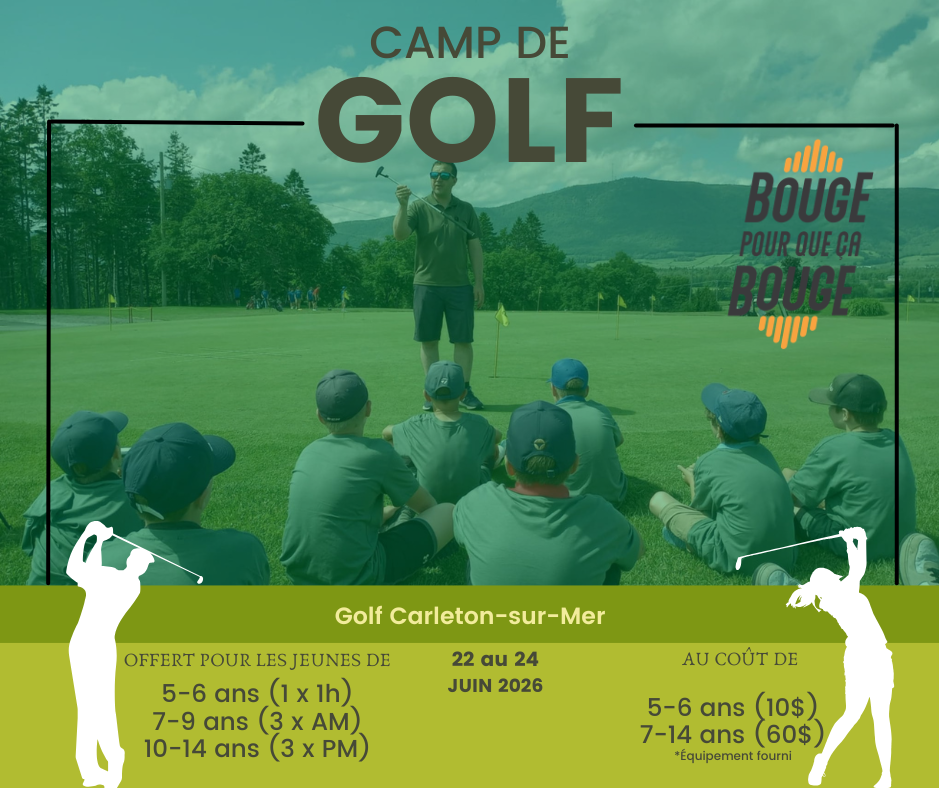 CAMP DE
GOLF

BOUGE
POUR QUE ÇA
BOUGE

Golf Carleton-sur-Mer

OFFERT POUR LES JEUNES DE
5-6 ans (1 x 1h)
7-9 ans (3 x AM)
10-14 ans (3 x PM)

22 au 24
JUIN 2026

AU COÛT DE
5-6 ans (10$)
7-14 ans (60$)
*Équipement fourni